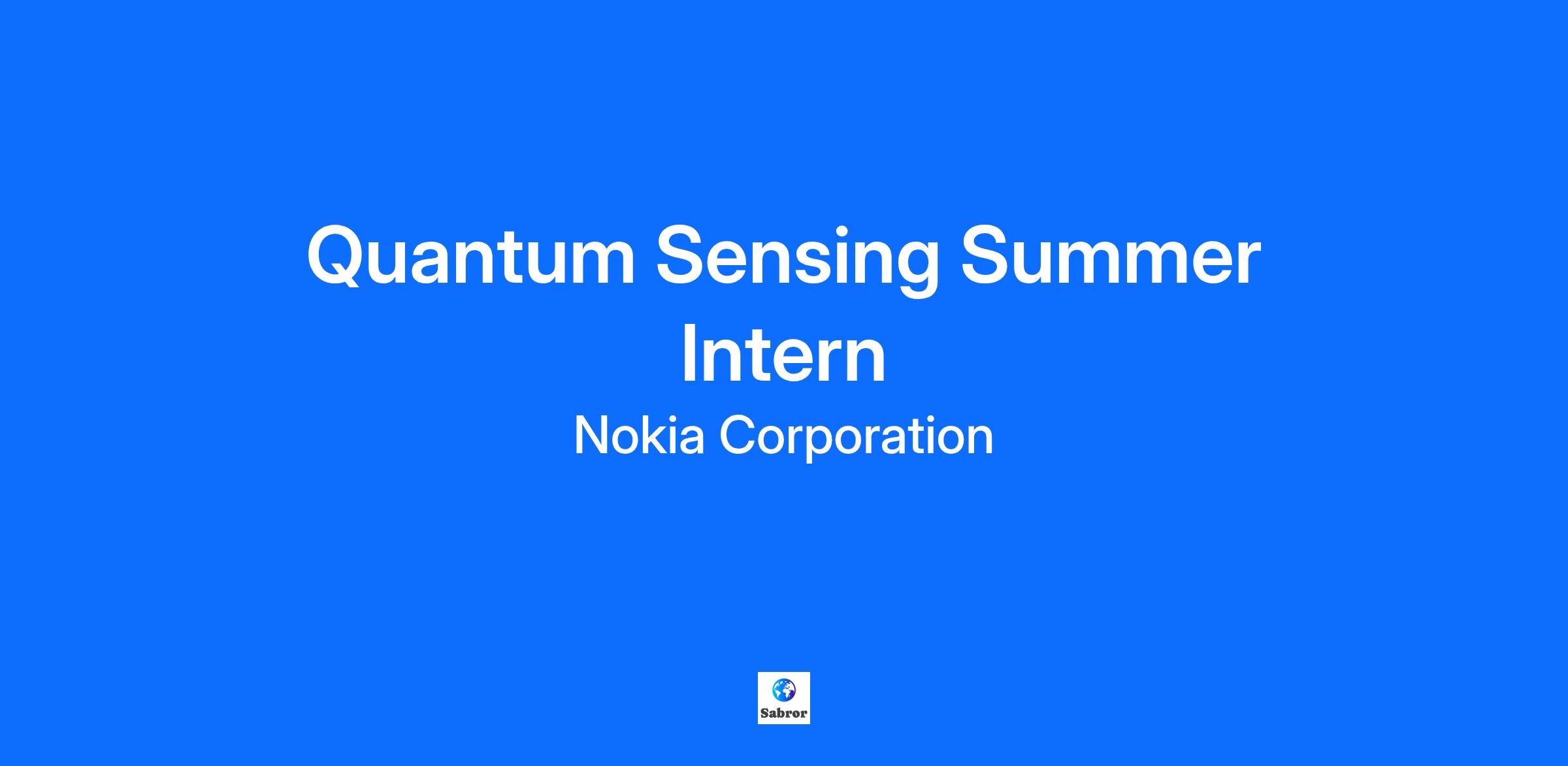 Quantum Sensing Summer Intern

Nokia Corporation

Sabror